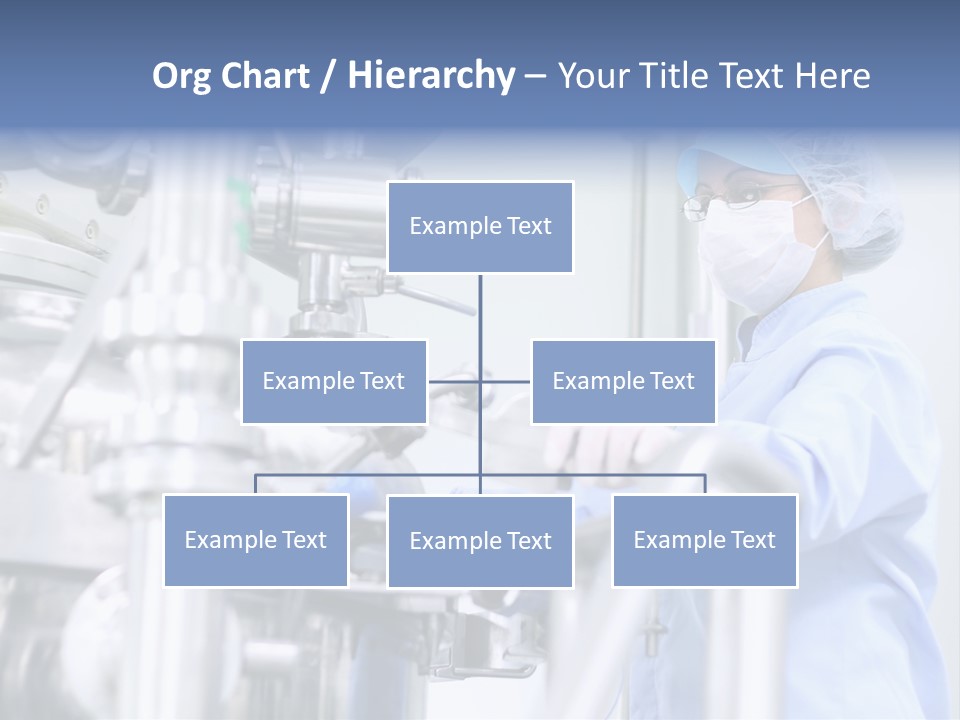 Org Chart / Hierarchy – Your Title Text Here

Example Text

Example Text

Example Text

Example Text

Example Text

Example Text